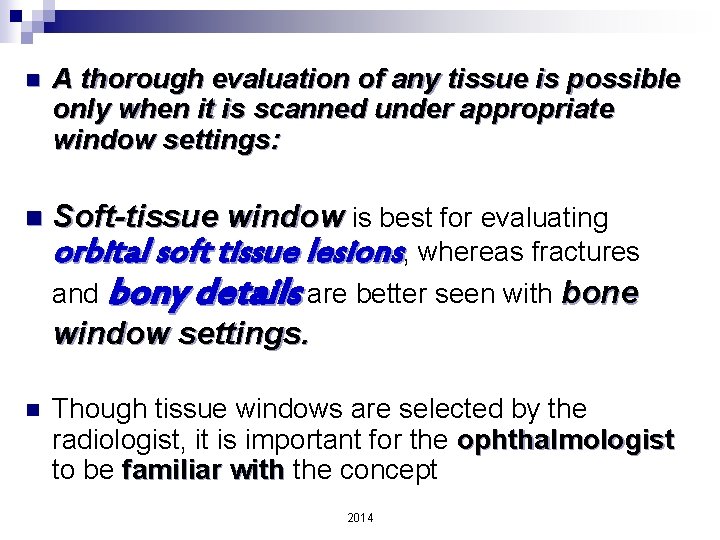 A thorough evaluation of any tissue is possible only when it is scanned under appropriate window settings:

Soft-tissue window is best for evaluating orbital soft tissue lesions, whereas fractures and bony details are better seen with bone window settings.

Though tissue windows are selected by the radiologist, it is important for the ophthalmologist to be familiar with the concept

2014